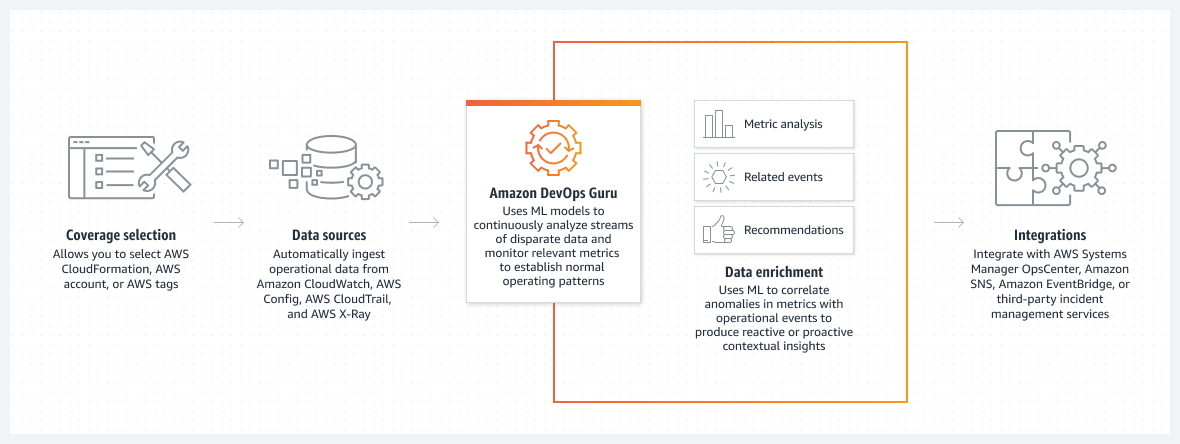 Coverage selection
Allows you to select AWS CloudFormation, AWS account, or AWS tags

Data sources
Automatically ingest operational data from Amazon CloudWatch, AWS Config, AWS CloudTrail, and AWS X-Ray

Amazon DevOps Guru
Uses ML models to continuously analyze streams of disparate data and monitor relevant metrics to establish normal operating patterns

Metric analysis

Related events

Recommendations

Data enrichment
Uses ML to correlate anomalies in metrics with operational events to produce reactive or proactive contextual insights

Integrations
Integrate with AWS Systems Manager OpsCenter, Amazon SNS, Amazon EventBridge, or third-party incident management services